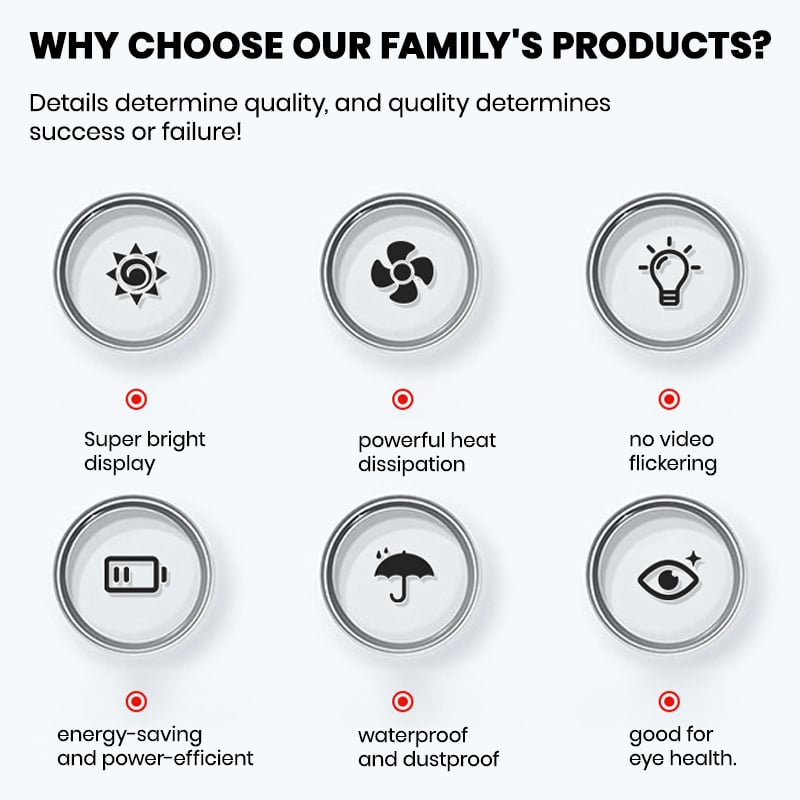 WHY CHOOSE OUR FAMILY'S PRODUCTS?

Details determine quality, and quality determines success or failure!

Super bright display

powerful heat dissipation

no video flickering

energy-saving and power-efficient

waterproof and dustproof

good for eye health.